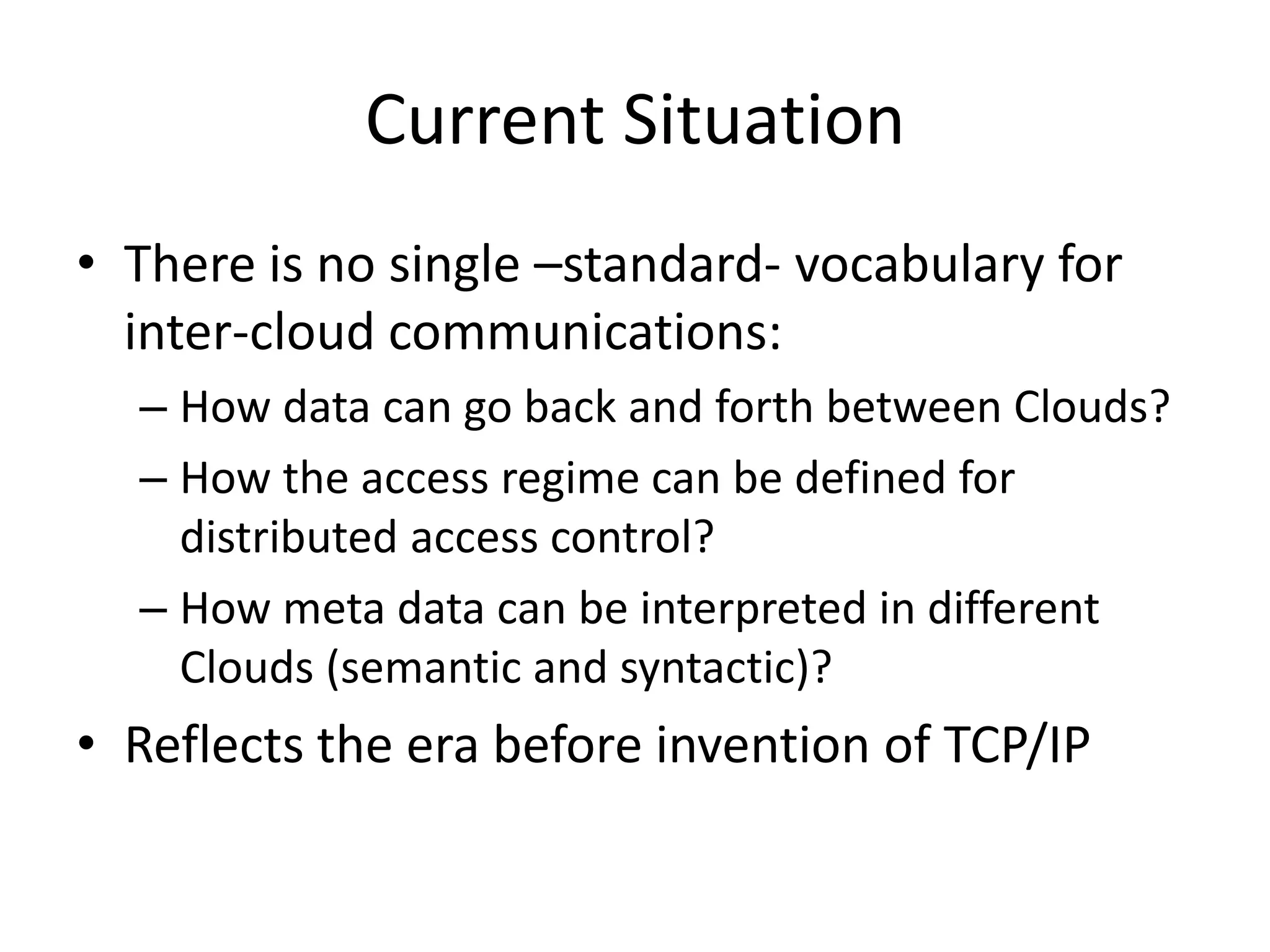 Current Situation

• There is no single –standard- vocabulary for inter-cloud communications:
– How data can go back and forth between Clouds?
– How the access regime can be defined for distributed access control?
– How meta data can be interpreted in different Clouds (semantic and syntactic)?
• Reflects the era before invention of TCP/IP